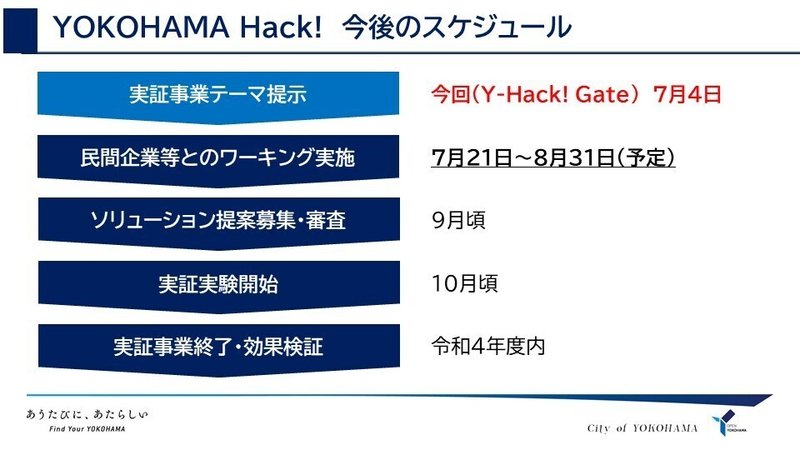 YOKOHAMA Hack! 今後のスケジュール

実証事業テーマ提示
今回(Y-Hack! Gate) 7月4日

民間企業等とのワーキング実施
7月21日～8月31日(予定)

ソリューション提案募集・審査
9月頃

実証実験開始
10月頃

実証事業終了・効果検証
令和4年度内

あうたびに、あたらしい
Find Your YOKOHAMA

City of YOKOHAMA

OPEN YOKOHAMA